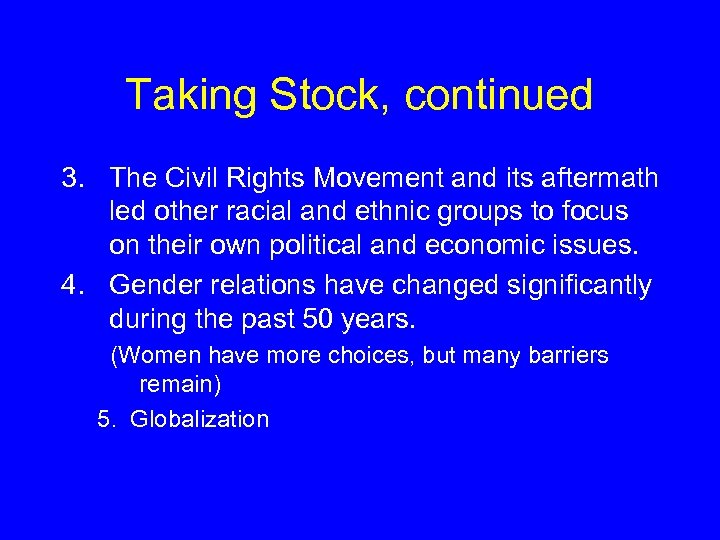 Taking Stock, continued

3. The Civil Rights Movement and its aftermath led other racial and ethnic groups to focus on their own political and economic issues.

4. Gender relations have changed significantly during the past 50 years.

(Women have more choices, but many barriers remain)

5. Globalization